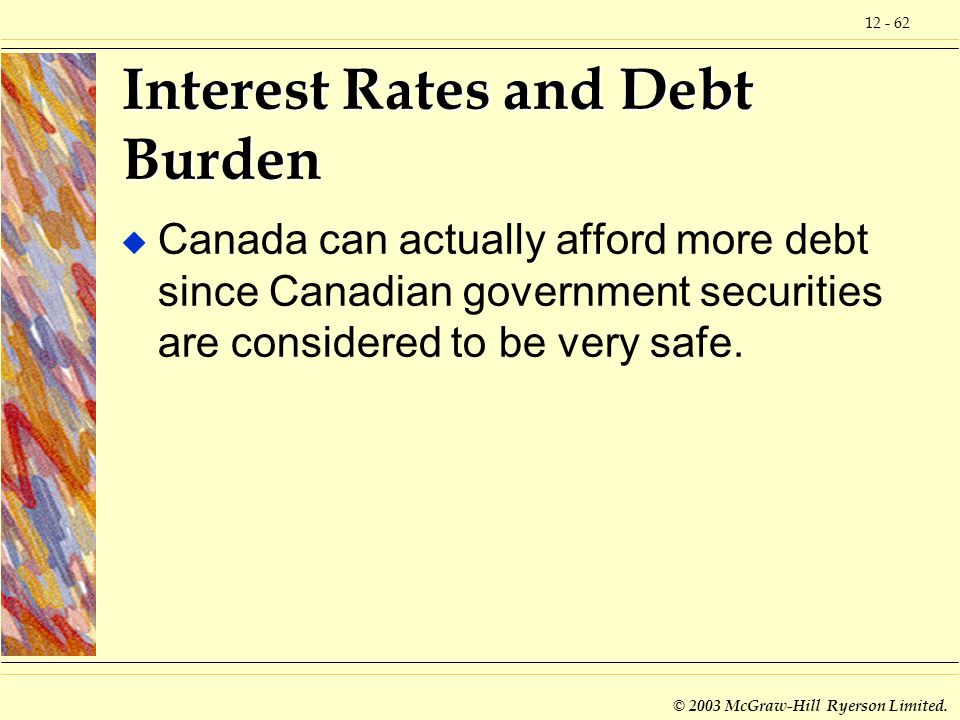 12 - 62

Interest Rates and Debt Burden

Canada can actually afford more debt since Canadian government securities are considered to be very safe.

© 2003 McGraw-Hill Ryerson Limited.